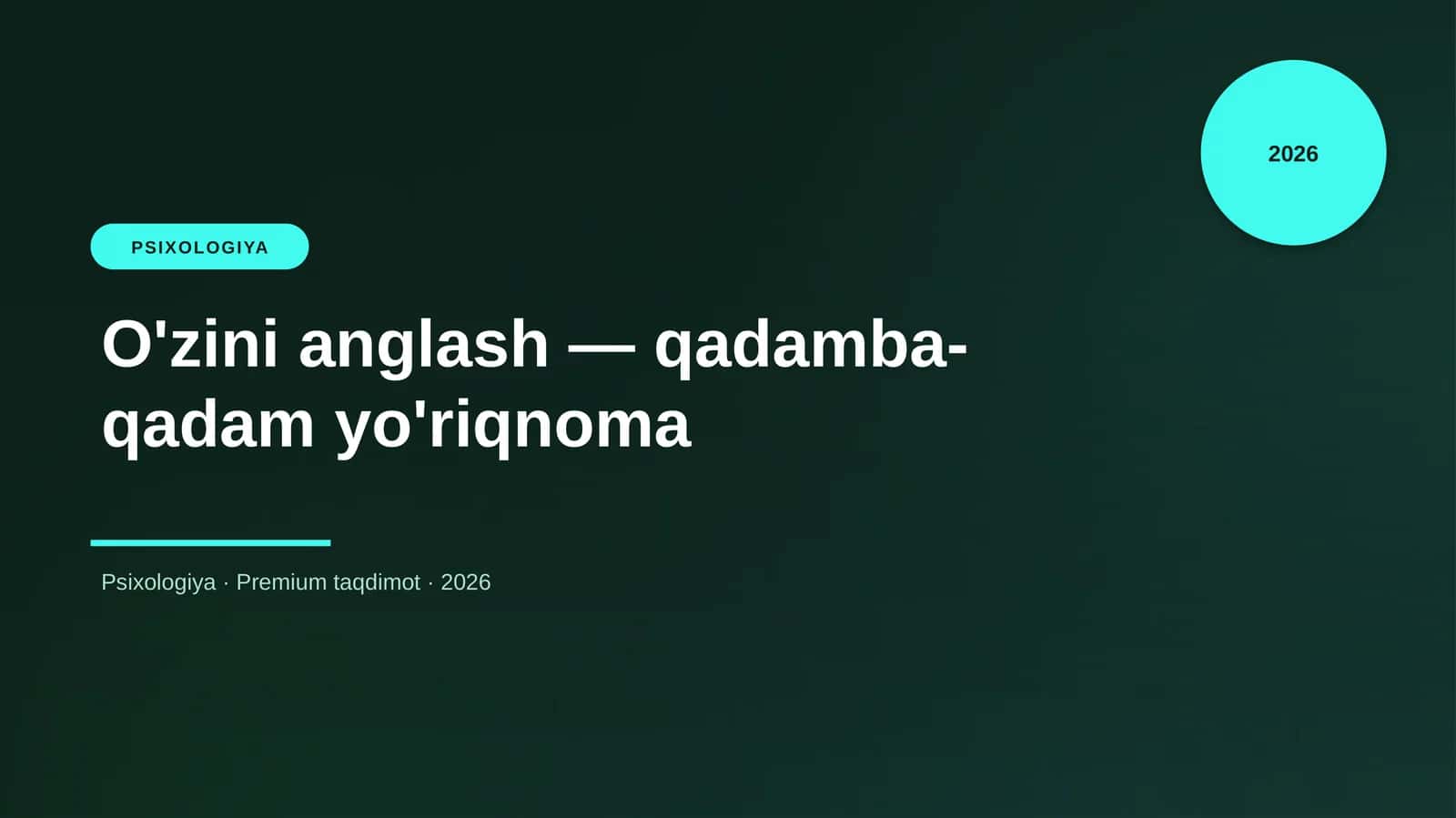 2026

PSIXOLOGIYA

O'zini anglash — qadamba-qadam yo'riqnoma

Psixologiya · Premium taqdimot · 2026